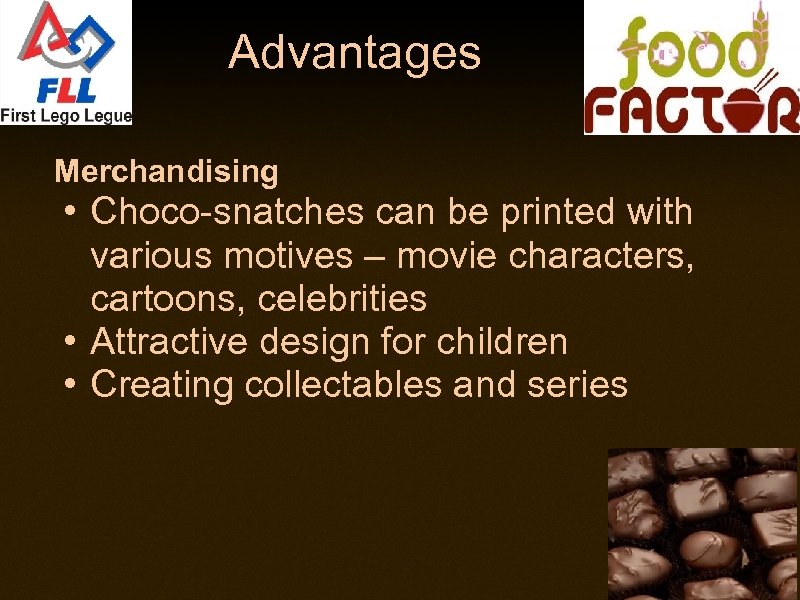 FLL
First Lego Legue

Advantages

food
FACTOR

Merchandising
• Choco-snatches can be printed with various motives – movie characters, cartoons, celebrities
• Attractive design for children
• Creating collectables and series